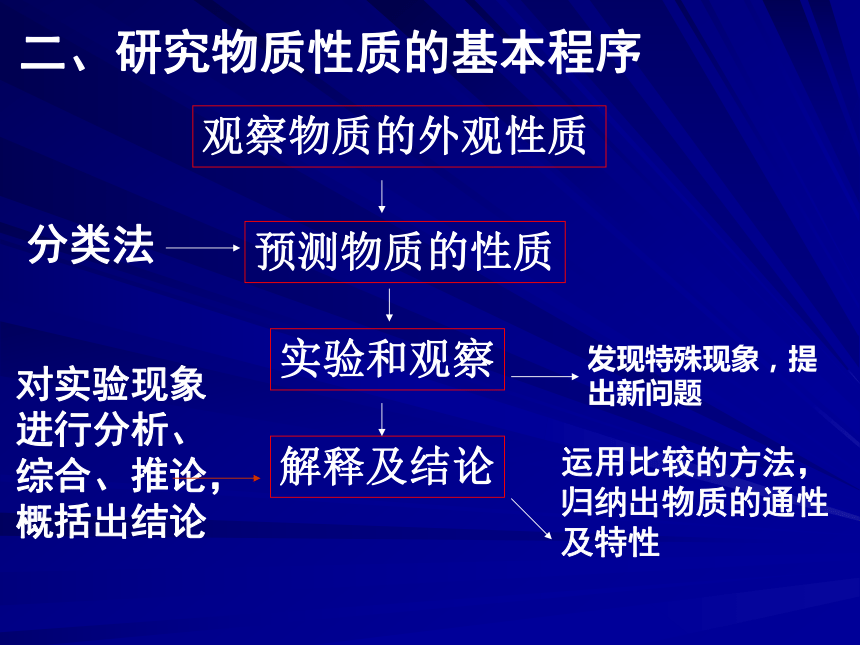 二、研究物质性质的基本程序

观察物质的外观性质

分类法

预测物质的性质

实验和观察

发现特殊现象，提出新问题

对实验现象进行分析、综合、推论，概括出结论

解释及结论

运用比较的方法，归纳出物质的通性及特性